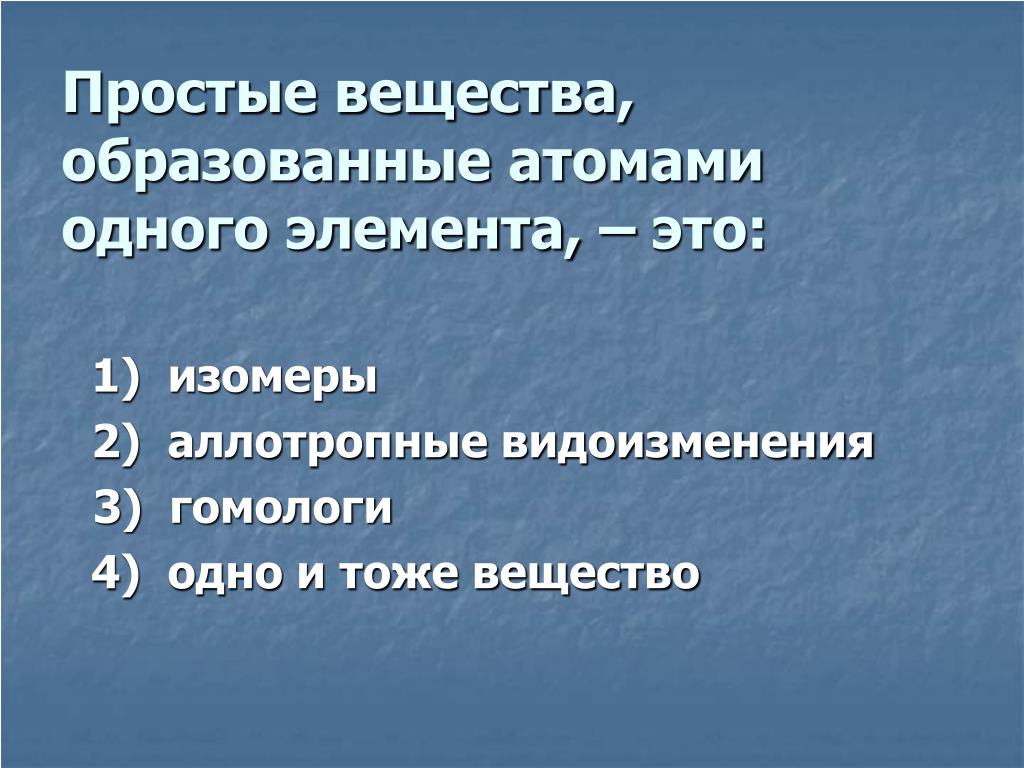 Простые вещества, образованные атомами одного элемента, – это:

1) изомеры
2) аллотропные видоизменения
3) гомологи
4) одно и тоже вещество